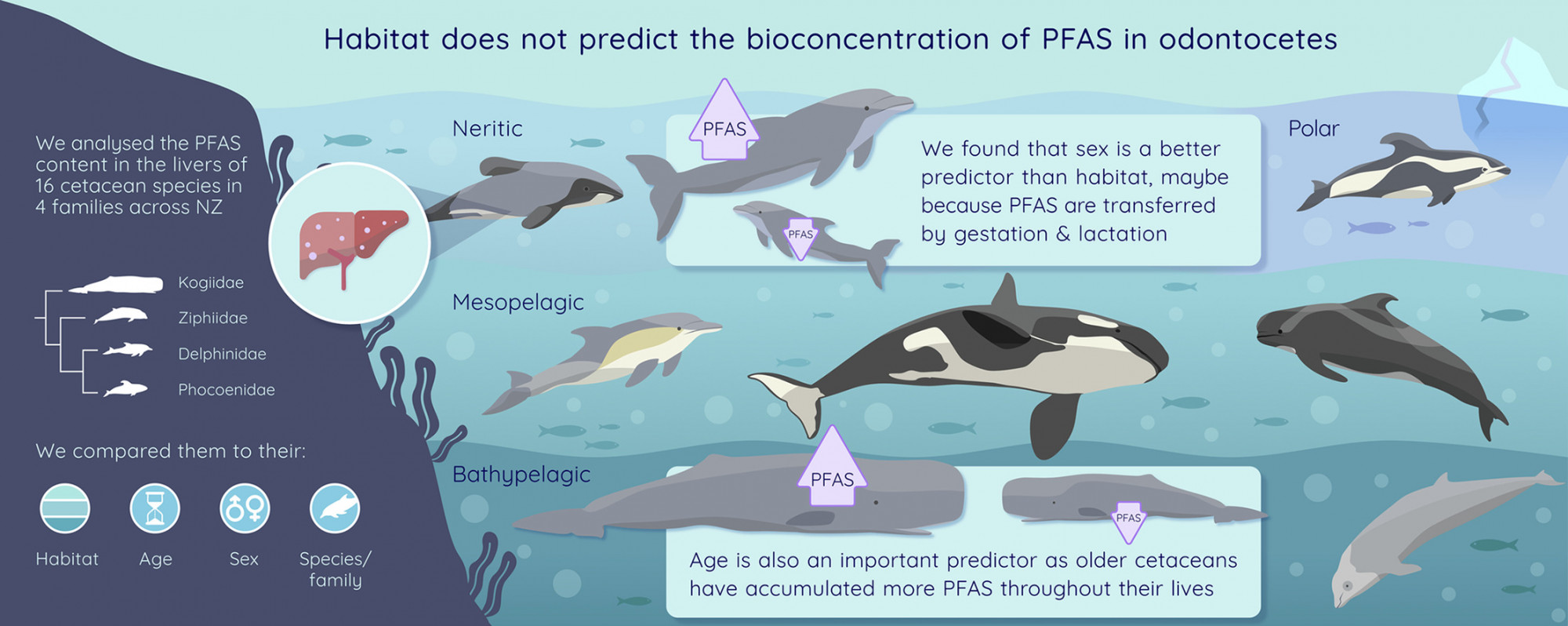 Habitat does not predict the bioconcentration of PFAS in odontocetes

We analysed the PFAS content in the livers of 16 cetacean species in 4 families across NZ

Kogiidae
Ziphiidae
Delphinidae
Phocoenidae

We compared them to their:

Habitat
Age
Sex
Species/ family

Neritic

PFAS

PFAS

We found that sex is a better predictor than habitat, maybe because PFAS are transferred by gestation & lactation

Polar

Mesopelagic

Bathypelagic

PFAS

PFAS

Age is also an important predictor as older cetaceans have accumulated more PFAS throughout their lives